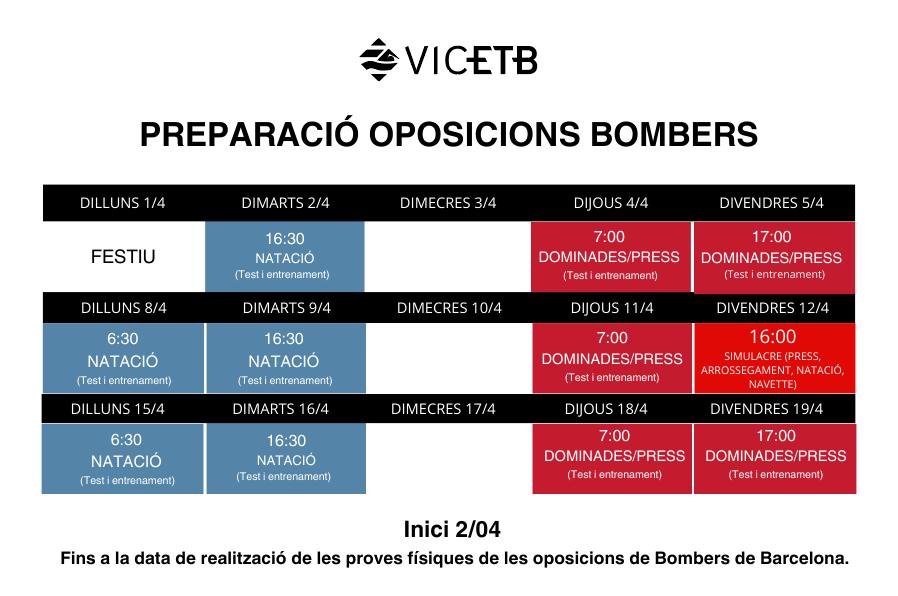 VICETB

PREPARACIÓ OPOSICIONS BOMBERS

| DILLUNS 1/4 | DIMARTS 2/4 | DIMECRES 3/4 | DIJOUS 4/4 | DIVENDRES 5/4 |
|---|---|---|---|---|
| FESTIU | 16:30 NATACIÓ (Test i entrenament) | | 7:00 DOMINADES/PRESS (Test i entrenament) | 17:00 DOMINADES/PRESS (Test i entrenament) |
| DILLUNS 8/4 | DIMARTS 9/4 | DIMECRES 10/4 | DIJOUS 11/4 | DIVENDRES 12/4 |
| 6:30 NATACIÓ (Test i entrenament) | 16:30 NATACIÓ (Test i entrenament) | | 7:00 DOMINADES/PRESS (Test i entrenament) | 16:00 SIMULACRE (PRESS, ARROSSEGAMENT, NATACIÓ, NAVETTE) |
| DILLUNS 15/4 | DIMARTS 16/4 | DIMECRES 17/4 | DIJOUS 18/4 | DIVENDRES 19/4 |
| 6:30 NATACIÓ (Test i entrenament) | 16:30 NATACIÓ (Test i entrenament) | | 7:00 DOMINADES/PRESS (Test i entrenament) | 17:00 DOMINADES/PRESS (Test i entrenament) |

Inici 2/04

Fins a la data de realització de les proves físiques de les oposicions de Bombers de Barcelona.